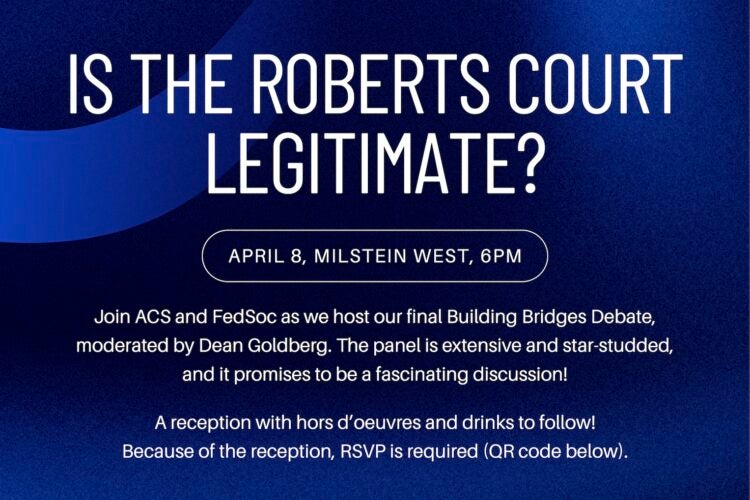 IS THE ROBERTS COURT LEGITIMATE?

APRIL 8, MILSTEIN WEST, 6PM

Join ACS and FedSoc as we host our final Building Bridges Debate, moderated by Dean Goldberg. The panel is extensive and star-studded, and it promises to be a fascinating discussion!

A reception with hors d'oeuvres and drinks to follow! Because of the reception, RSVP is required (QR code below).